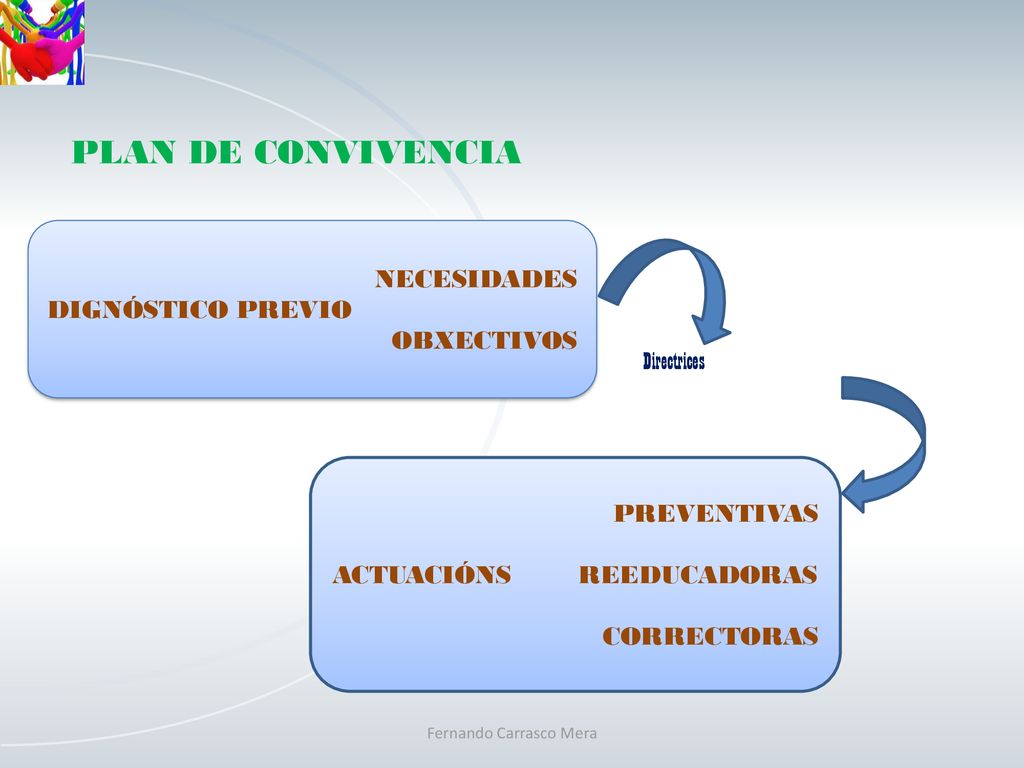 PLAN DE CONVIVENCIA

NECESIDADES
DIGNÓSTICO PREVIO
OBXECTIVOS

Directrices

PREVENTIVAS
ACTUACIÓNS REEDUCADORAS
CORRECTORAS

Fernando Carrasco Mera